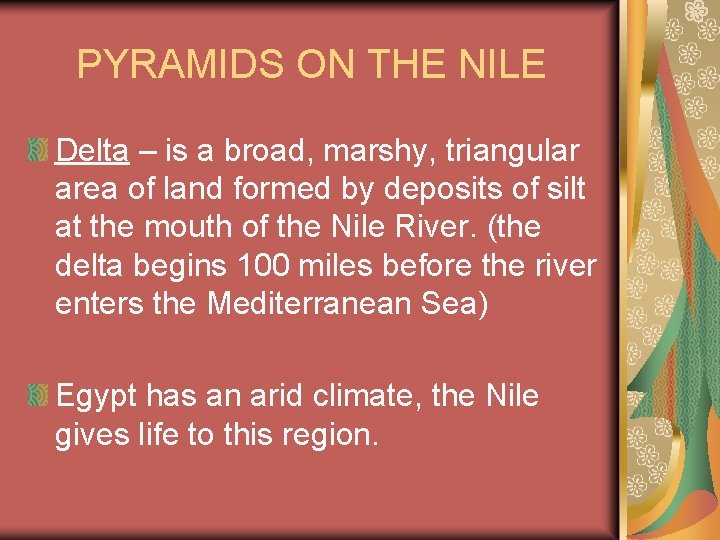 PYRAMIDS ON THE NILE

Delta – is a broad, marshy, triangular area of land formed by deposits of silt at the mouth of the Nile River. (the delta begins 100 miles before the river enters the Mediterranean Sea)

Egypt has an arid climate, the Nile gives life to this region.